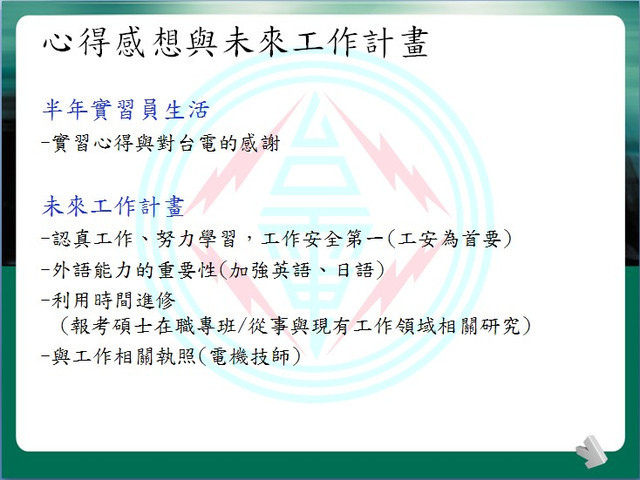 心得感想與未來工作計畫

半年實習員生活
-實習心得與對台電的感謝

未來工作計畫
-認真工作、努力學習，工作安全第一(工安為首要)
-外語能力的重要性(加強英語、日語)
-利用時間進修
（報考碩士在職專班/從事與現有工作領域相關研究）
-與工作相關執照(電機技師)